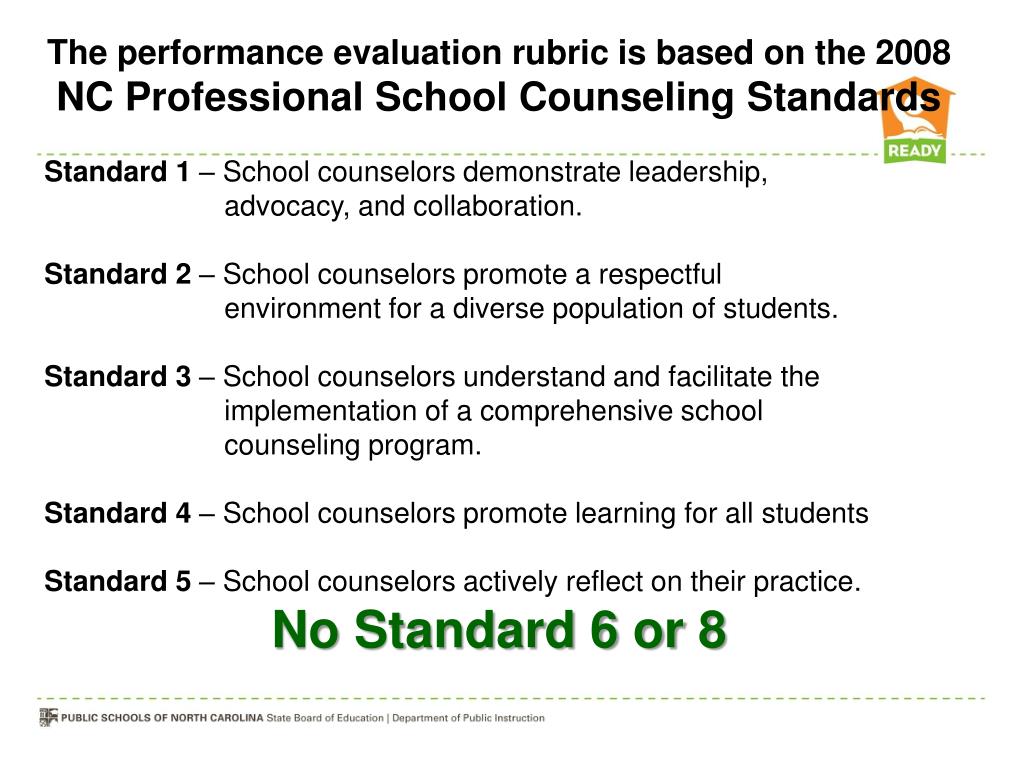 The performance evaluation rubric is based on the 2008
NC Professional School Counseling Standards

READY

Standard 1 – School counselors demonstrate leadership, advocacy, and collaboration.

Standard 2 – School counselors promote a respectful environment for a diverse population of students.

Standard 3 – School counselors understand and facilitate the implementation of a comprehensive school counseling program.

Standard 4 – School counselors promote learning for all students

Standard 5 – School counselors actively reflect on their practice.

No Standard 6 or 8

PUBLIC SCHOOLS OF NORTH CAROLINA State Board of Education | Department of Public Instruction